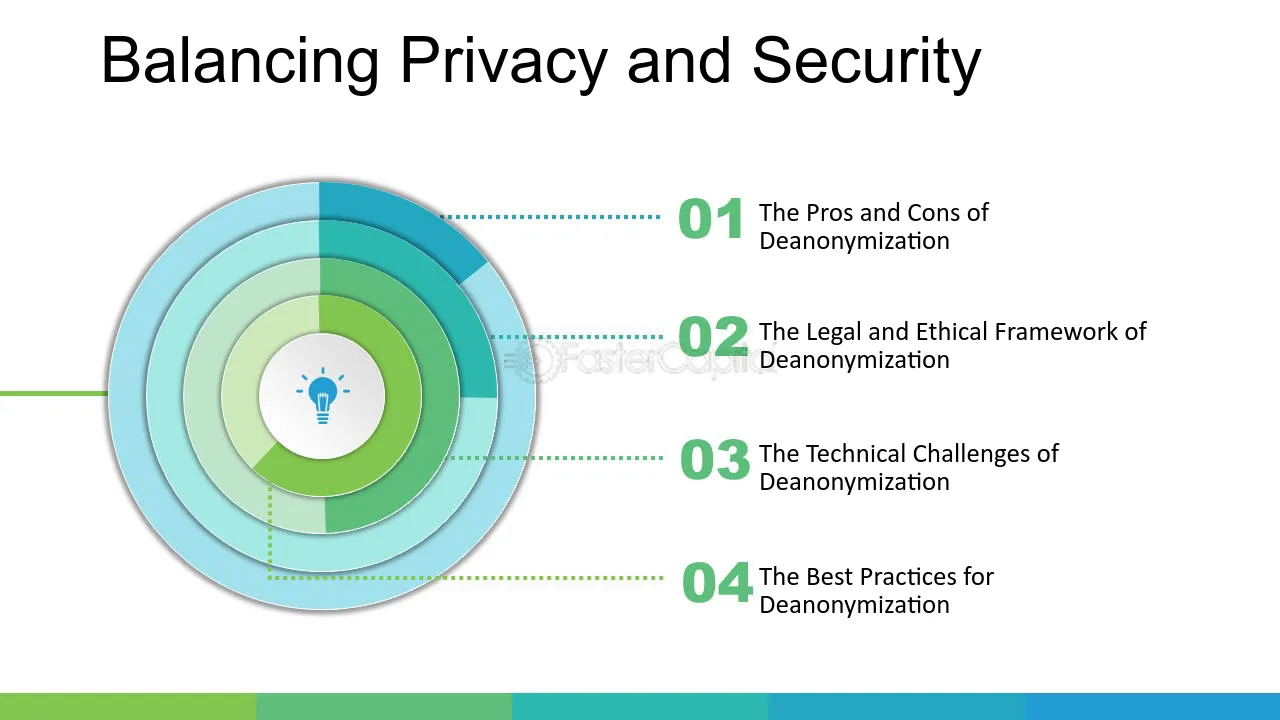 Balancing Privacy and Security

01 The Pros and Cons of Deanonymization

02 The Legal and Ethical Framework of Deanonymization

03 The Technical Challenges of Deanonymization

04 The Best Practices for Deanonymization

FasterCapital